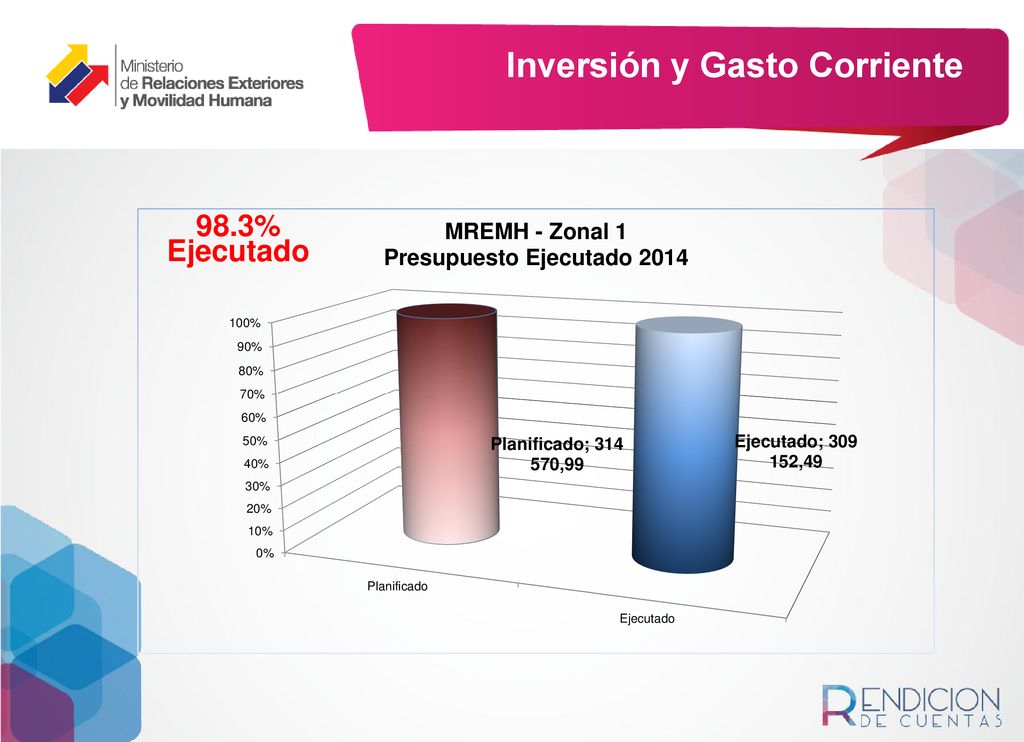 Ministerio de Relaciones Exteriores y Movilidad Humana

Inversión y Gasto Corriente

98.3% Ejecutado

MREMH - Zonal 1
Presupuesto Ejecutado 2014

100%
90%
80%
70%
60%
50%
40%
30%
20%
10%
0%

Planificado; 314 570,99

Ejecutado; 309 152,49

Planificado

Ejecutado

RENDICION DE CUENTAS